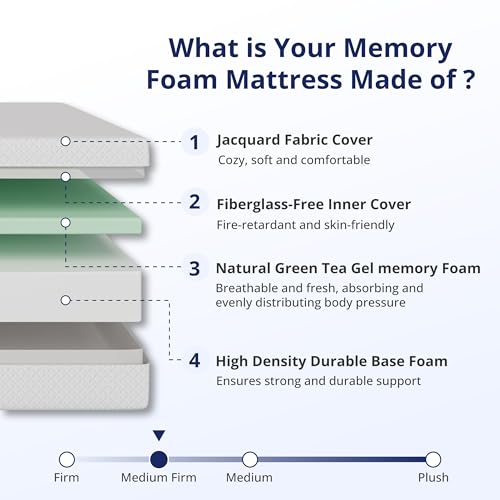 What is Your Memory Foam Mattress Made of ?

1 Jacquard Fabric Cover
Cozy, soft and comfortable

2 Fiberglass-Free Inner Cover
Fire-retardant and skin-friendly

3 Natural Green Tea Gel memory Foam
Breathable and fresh, absorbing and evenly distributing body pressure

4 High Density Durable Base Foam
Ensures strong and durable support

Firm Medium Firm Medium Plush